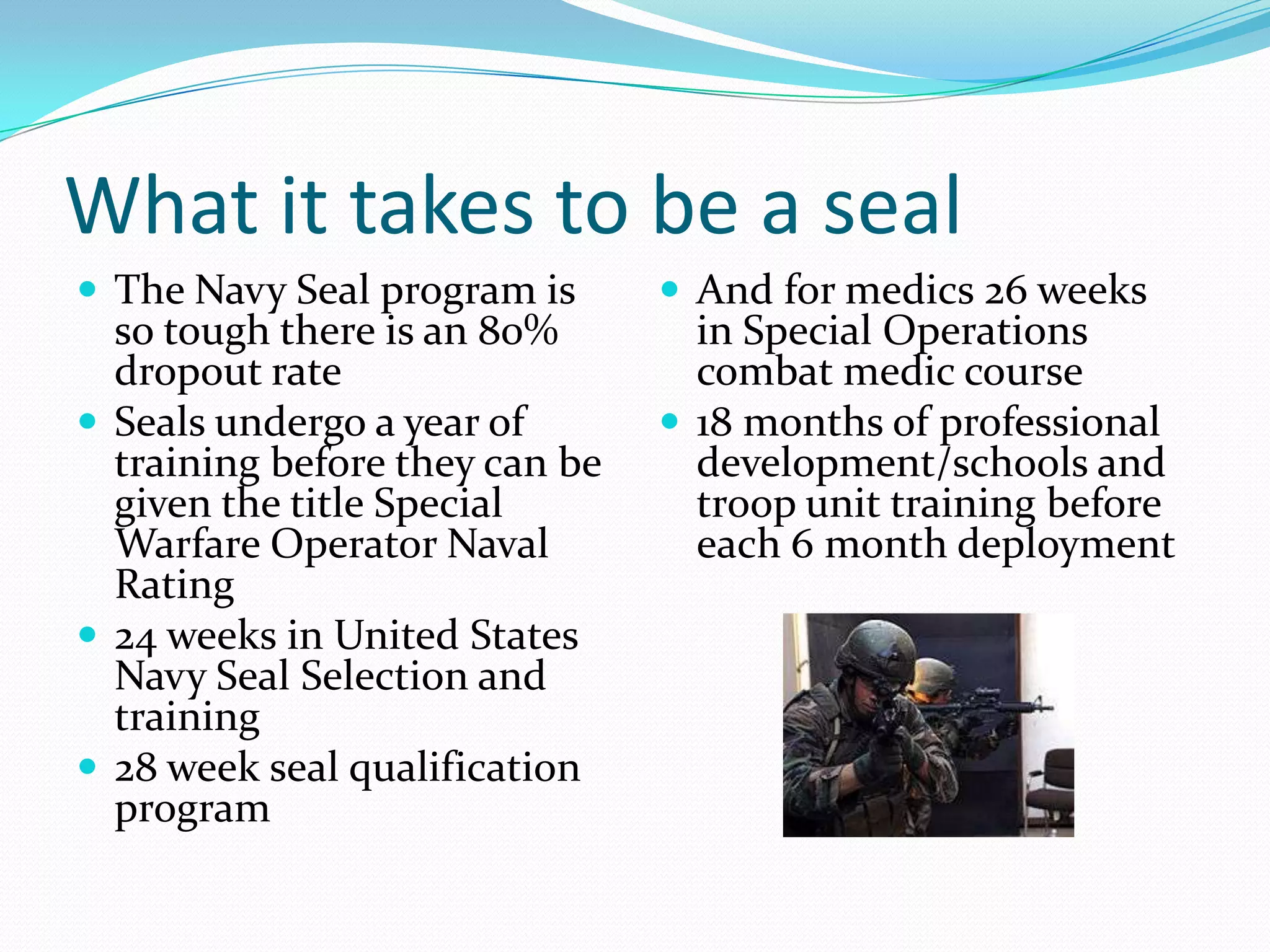 What it takes to be a seal

- The Navy Seal program is so tough there is an 80% dropout rate
- Seals undergo a year of training before they can be given the title Special Warfare Operator Naval Rating
- 24 weeks in United States Navy Seal Selection and training
- 28 week seal qualification program

- And for medics 26 weeks in Special Operations combat medic course
- 18 months of professional development/schools and troop unit training before each 6 month deployment